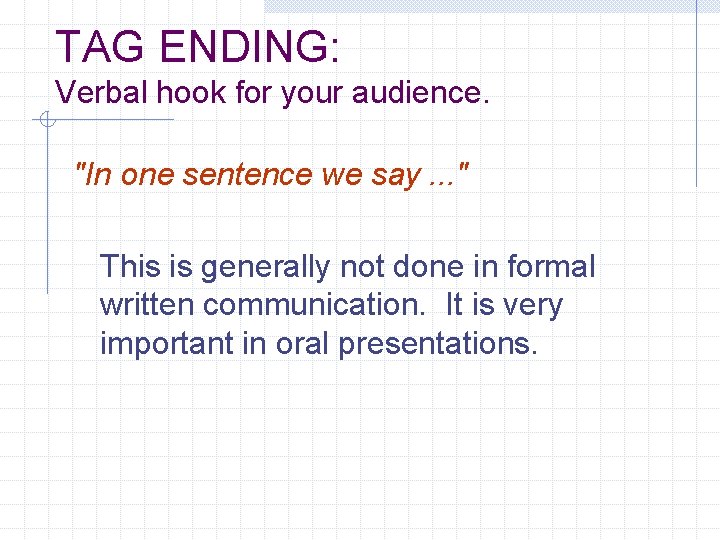 TAG ENDING:
Verbal hook for your audience.

"In one sentence we say ..."

This is generally not done in formal written communication.  It is very important in oral presentations.